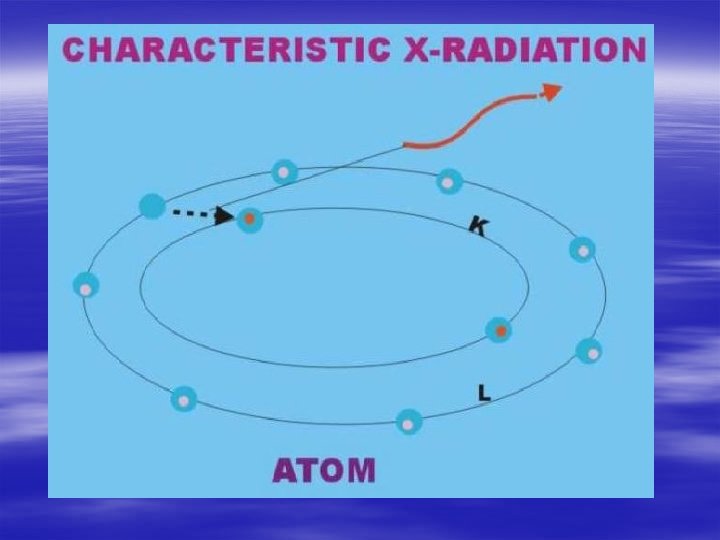 CHARACTERISTIC X-RADIATION

K

L

ATOM